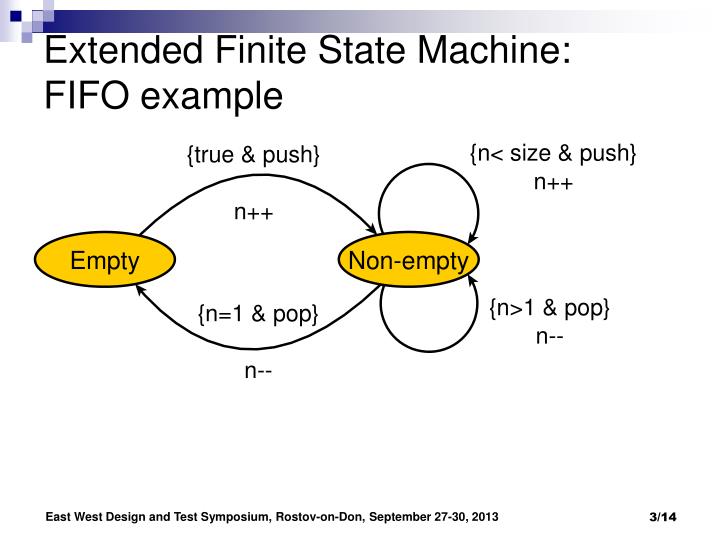 Extended Finite State Machine: FIFO example

{true & push}

n++

{n< size & push}

n++

Empty

Non-empty

{n=1 & pop}

n--

{n>1 & pop}

n--

East West Design and Test Symposium, Rostov-on-Don, September 27-30, 2013

3/14